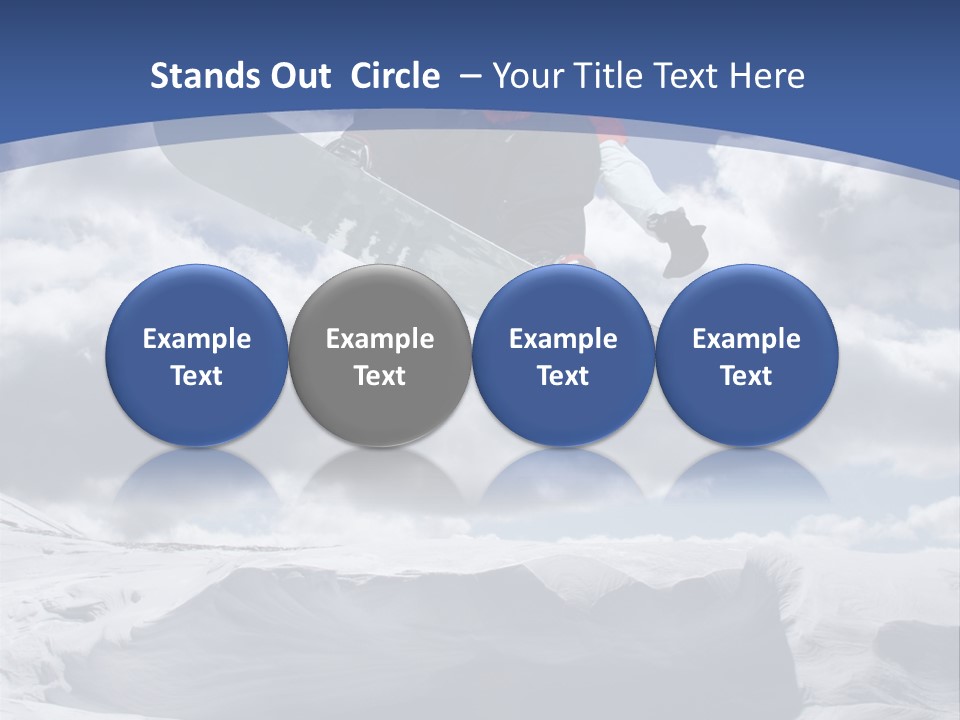 Stands Out Circle – Your Title Text Here

Example Text

Example Text

Example Text

Example Text